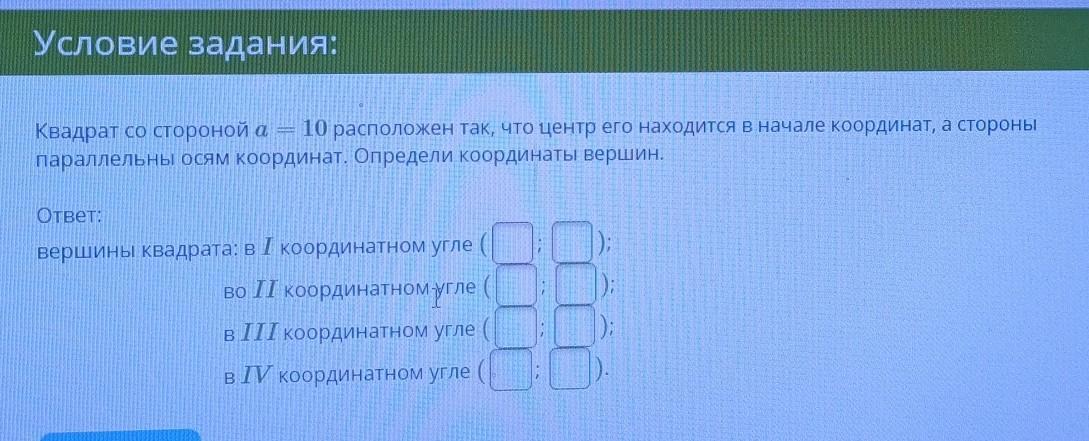 Условие задания:

Квадрат со стороной $a = 10$ расположен так, что центр его находится в начале координат, а стороны параллельны осям координат. Определи координаты вершин.

Ответ:
вершины квадрата: в $I$ координатном угле ( ; );
во $II$ координатном угле ( ; );
в $III$ координатном угле ( ; );
в $IV$ координатном угле ( ; ).